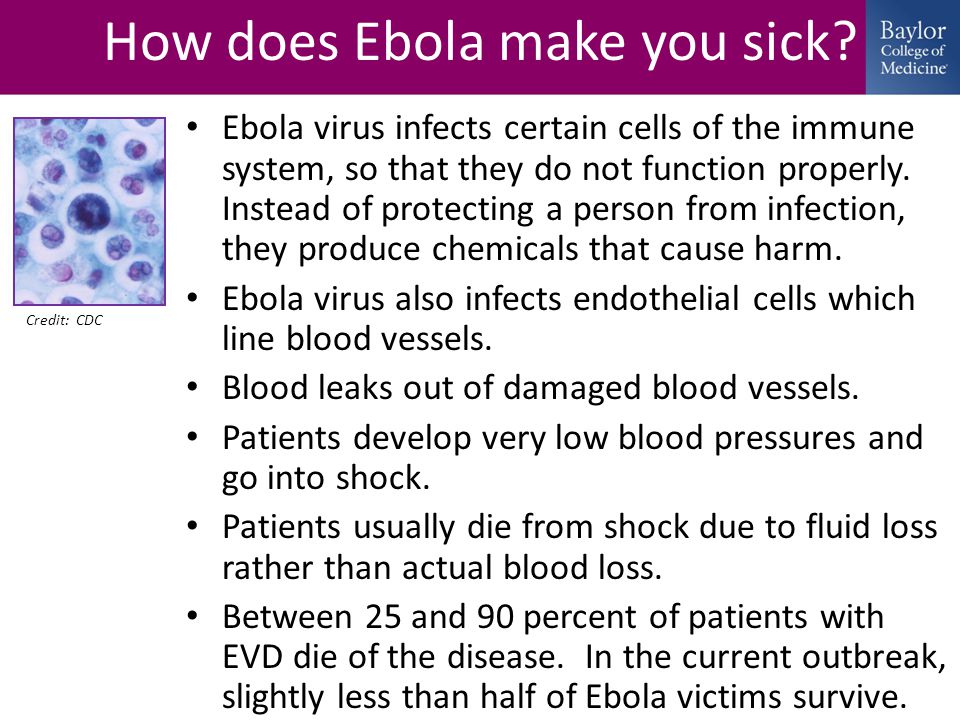 How does Ebola make you sick?

Baylor College of Medicine

Credit: CDC

• Ebola virus infects certain cells of the immune system, so that they do not function properly. Instead of protecting a person from infection, they produce chemicals that cause harm.
• Ebola virus also infects endothelial cells which line blood vessels.
• Blood leaks out of damaged blood vessels.
• Patients develop very low blood pressures and go into shock.
• Patients usually die from shock due to fluid loss rather than actual blood loss.
• Between 25 and 90 percent of patients with EVD die of the disease. In the current outbreak, slightly less than half of Ebola victims survive.